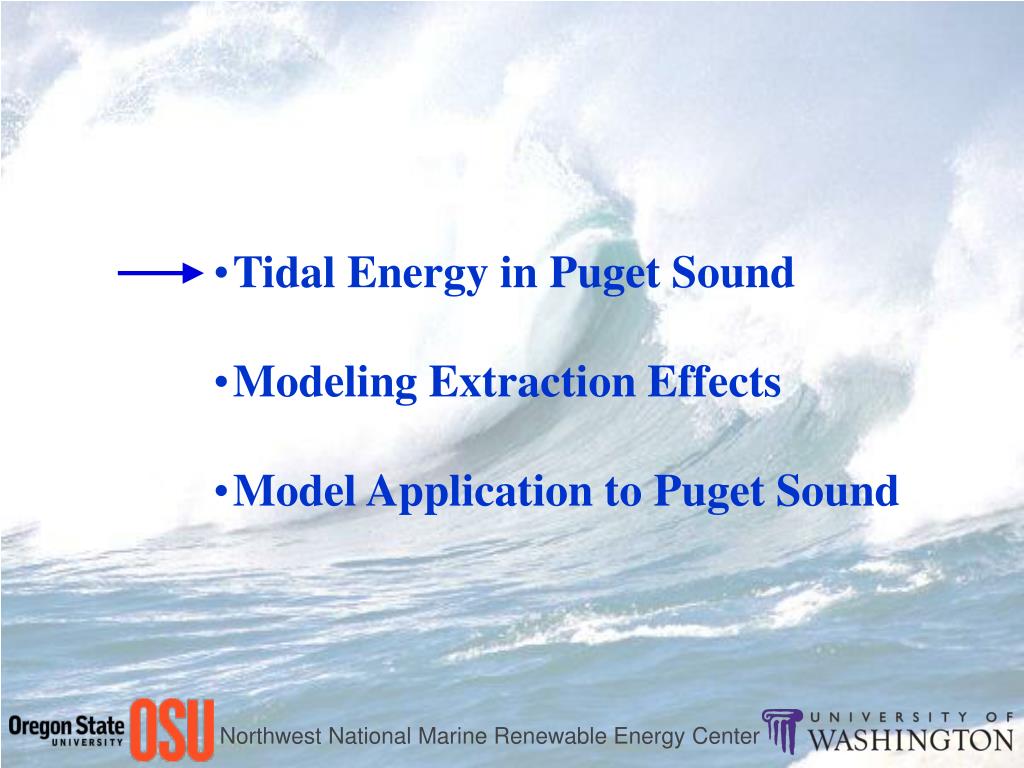 •Tidal Energy in Puget Sound

•Modeling Extraction Effects

•Model Application to Puget Sound

Oregon State UNIVERSITY OSU Northwest National Marine Renewable Energy Center UNIVERSITY OF WASHINGTON